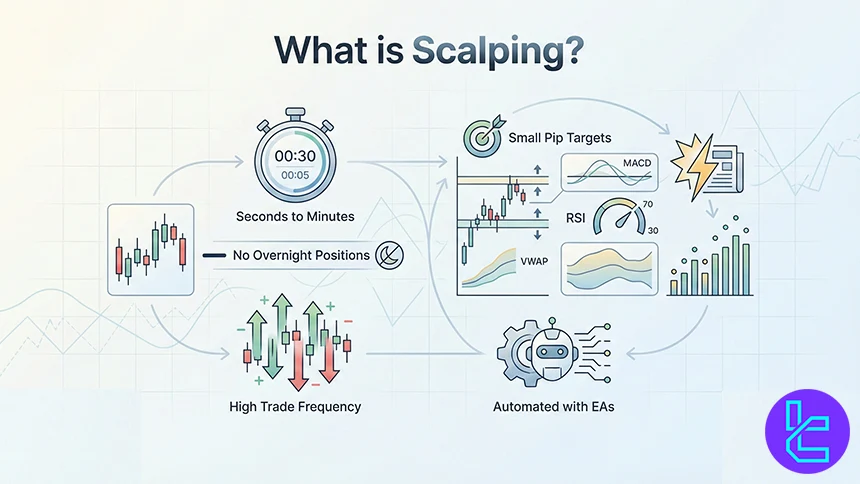 What is Scalping?

00:30
00:05
Seconds to Minutes

No Overnight Positions

High Trade Frequency

Small Pip Targets

MACD

RSI
70
30

VWAP

Automated with EAs